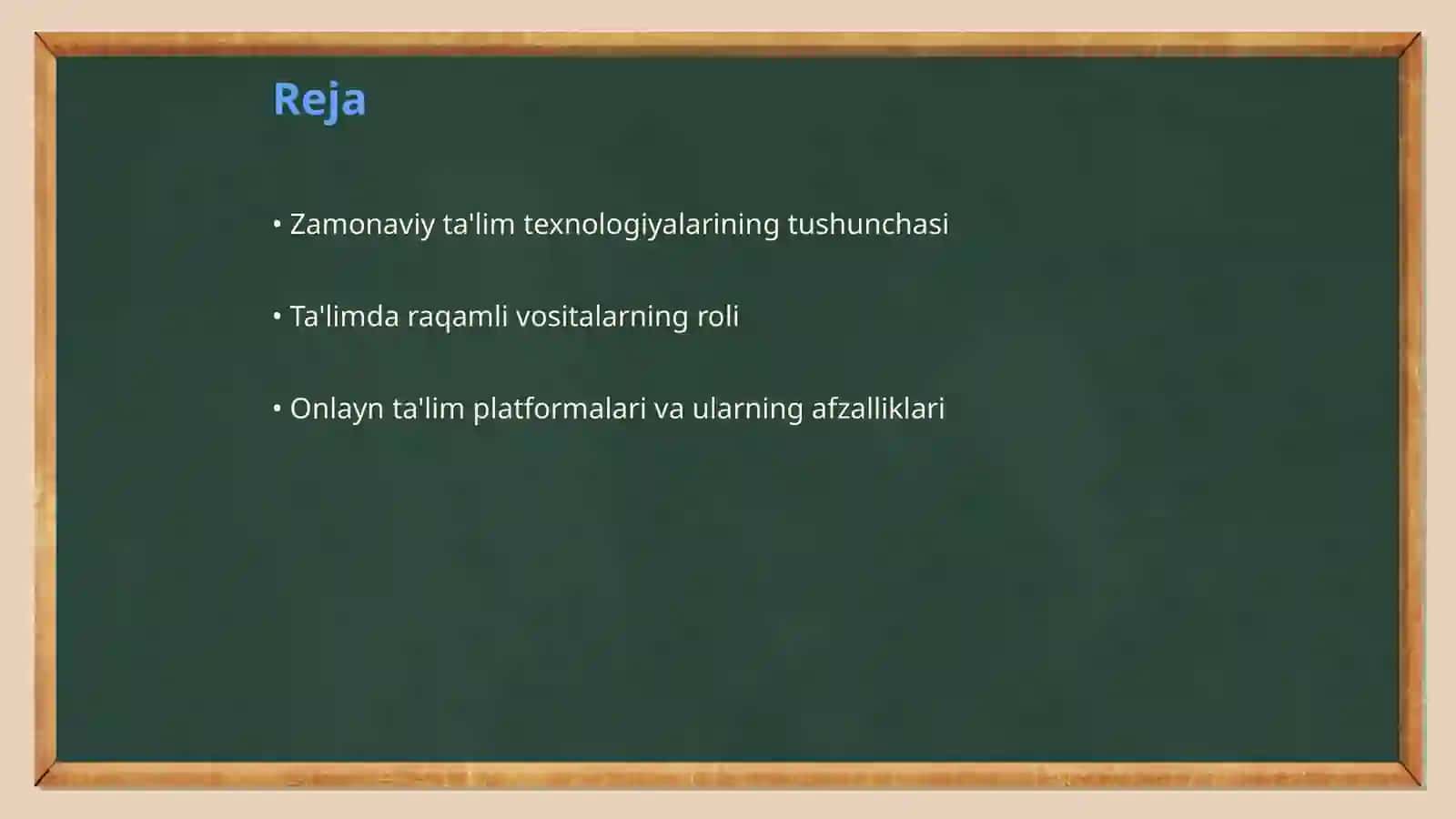 Reja

• Zamonaviy ta'lim texnologiyalarining tushunchasi

• Ta'limda raqamli vositalarning roli

• Onlayn ta'lim platformalari va ularning afzalliklari